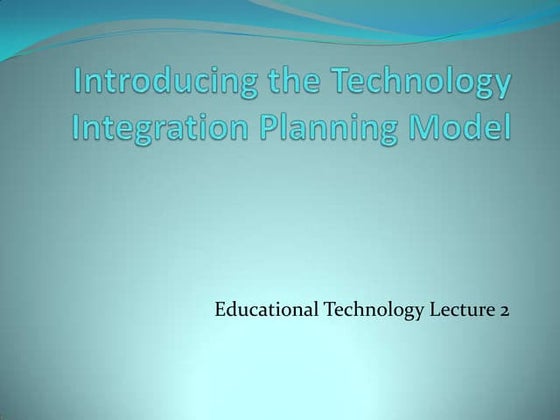 Introducing the Technology Integration Planning Model

Educational Technology Lecture 2